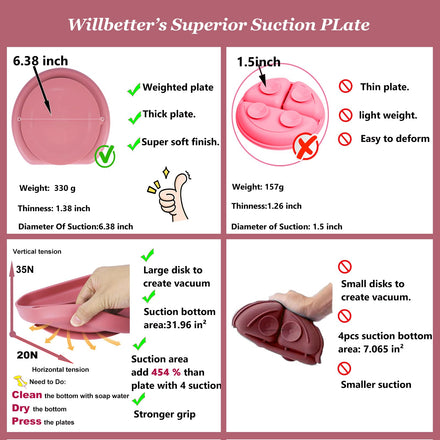 Willbetter's Superior Suction PLate

6.38 inch

Weighted plate

Thick plate.

Super soft finish.

Weight: 330 g

Thinness: 1.38 inch

Diameter Of Suction:6.38 inch

1.5inch

Thin plate.

light weight.

Easy to deform

Weight: 157g

Thinness:1.26 inch

Diameter of Suction: 1.5 inch

Vertical tension

35N

20N

Horizontal tension

Need to Do:

Clean the bottom with soap water

Dry the bottom

Press the plates

Large disk to create vacuum

Suction bottom area:31.96 in²

Suction area add 454 % than plate with 4 suction

Stronger grip

Small disks to create vacuum.

4pcs suction bottom area: 7.065 in²

Smaller suction